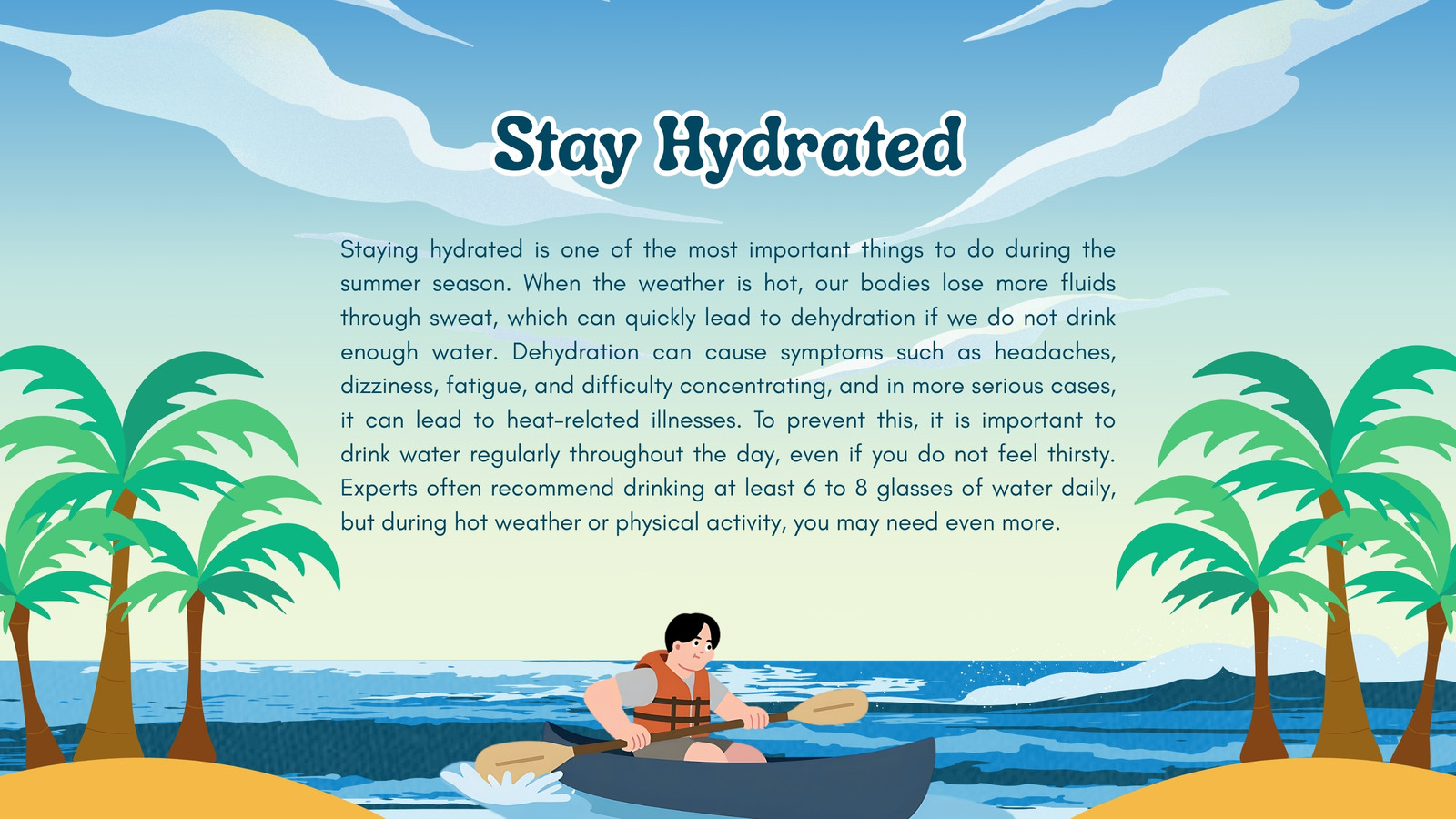 Stay Hydrated

Staying hydrated is one of the most important things to do during the summer season. When the weather is hot, our bodies lose more fluids through sweat, which can quickly lead to dehydration if we do not drink enough water. Dehydration can cause symptoms such as headaches, dizziness, fatigue, and difficulty concentrating, and in more serious cases, it can lead to heat-related illnesses. To prevent this, it is important to drink water regularly throughout the day, even if you do not feel thirsty. Experts often recommend drinking at least 6 to 8 glasses of water daily, but during hot weather or physical activity, you may need even more.